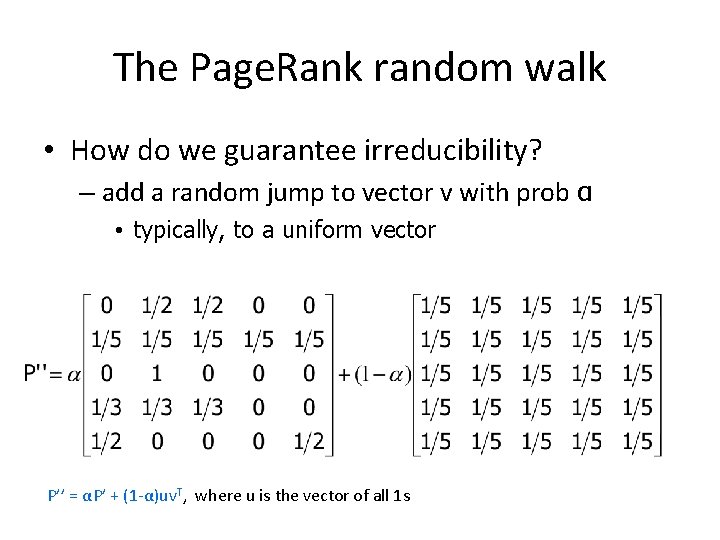 The PageRank random walk

• How do we guarantee irreducibility?
– add a random jump to vector v with prob α
• typically, to a uniform vector

$P'' = \alpha \begin{bmatrix} 0 & 1/2 & 1/2 & 0 & 0 \\ 1/5 & 1/5 & 1/5 & 1/5 & 1/5 \\ 0 & 1 & 0 & 0 & 0 \\ 1/3 & 1/3 & 1/3 & 0 & 0 \\ 1/2 & 0 & 0 & 0 & 1/2 \end{bmatrix} + (1-\alpha) \begin{bmatrix} 1/5 & 1/5 & 1/5 & 1/5 & 1/5 \\ 1/5 & 1/5 & 1/5 & 1/5 & 1/5 \\ 1/5 & 1/5 & 1/5 & 1/5 & 1/5 \\ 1/5 & 1/5 & 1/5 & 1/5 & 1/5 \\ 1/5 & 1/5 & 1/5 & 1/5 & 1/5 \end{bmatrix}$

$P'' = \alpha P' + (1-\alpha)uv^T$, where u is the vector of all 1s